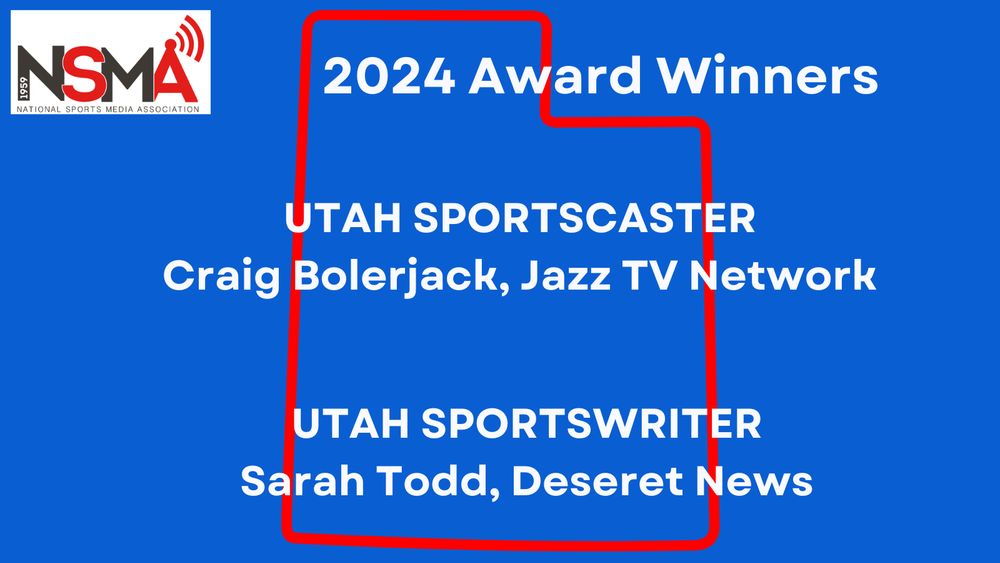 1959
NSMA
NATIONAL SPORTS MEDIA ASSOCIATION

2024 Award Winners

UTAH SPORTSCASTER
Craig Bolerjack, Jazz TV Network

UTAH SPORTSWRITER
Sarah Todd, Deseret News